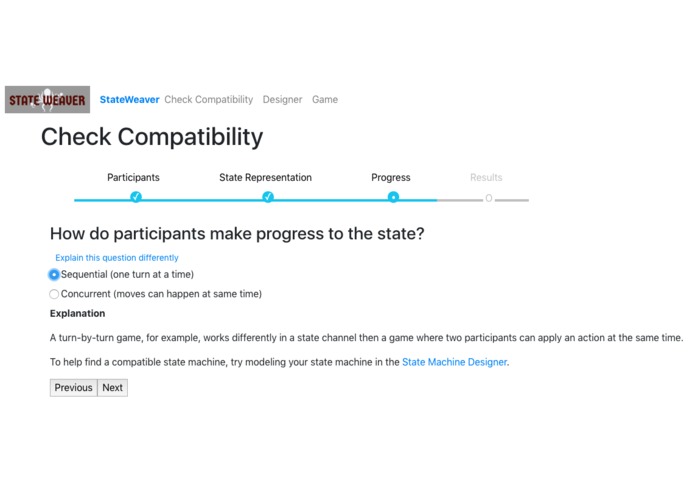 STATE WEAVER StateWeaver Check Compatibility Designer Game

Check Compatibility

Participants State Representation Progress Results

How do participants make progress to the state?

Explain this question differently

Sequential (one turn at a time)

Concurrent (moves can happen at same time)

Explanation

A turn-by-turn game, for example, works differently in a state channel then a game where two participants can apply an action at the same time.

To help find a compatible state machine, try modeling your state machine in the State Machine Designer.

Previous Next